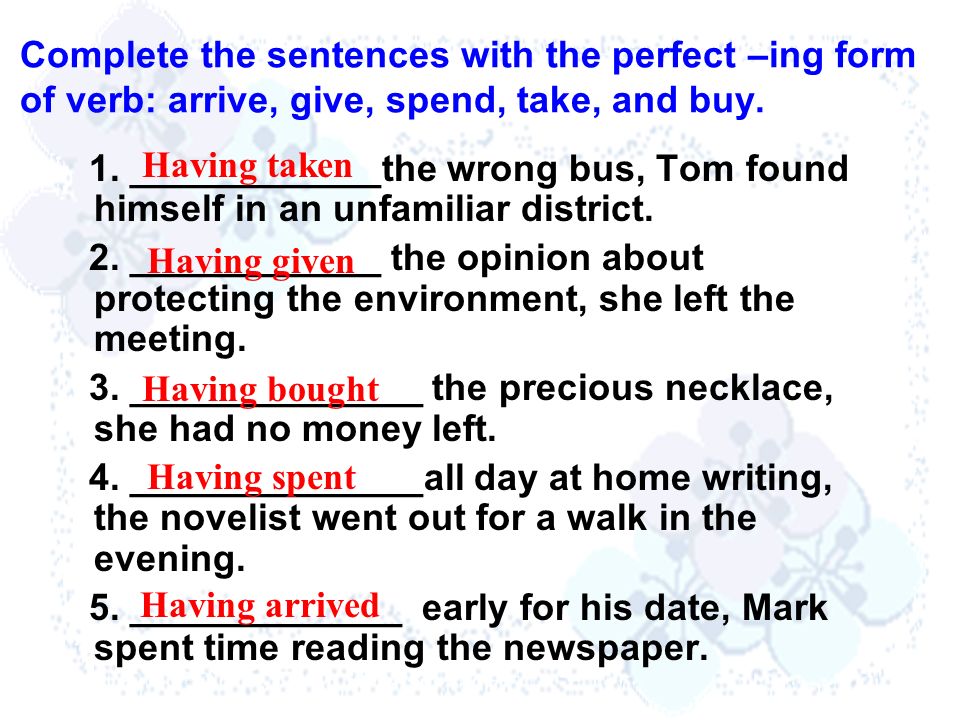 Complete the sentences with the perfect –ing form of verb: arrive, give, spend, take, and buy.

1. Having taken the wrong bus, Tom found himself in an unfamiliar district.

2. Having given the opinion about protecting the environment, she left the meeting.

3. Having bought the precious necklace, she had no money left.

4. Having spent all day at home writing, the novelist went out for a walk in the evening.

5. Having arrived early for his date, Mark spent time reading the newspaper.